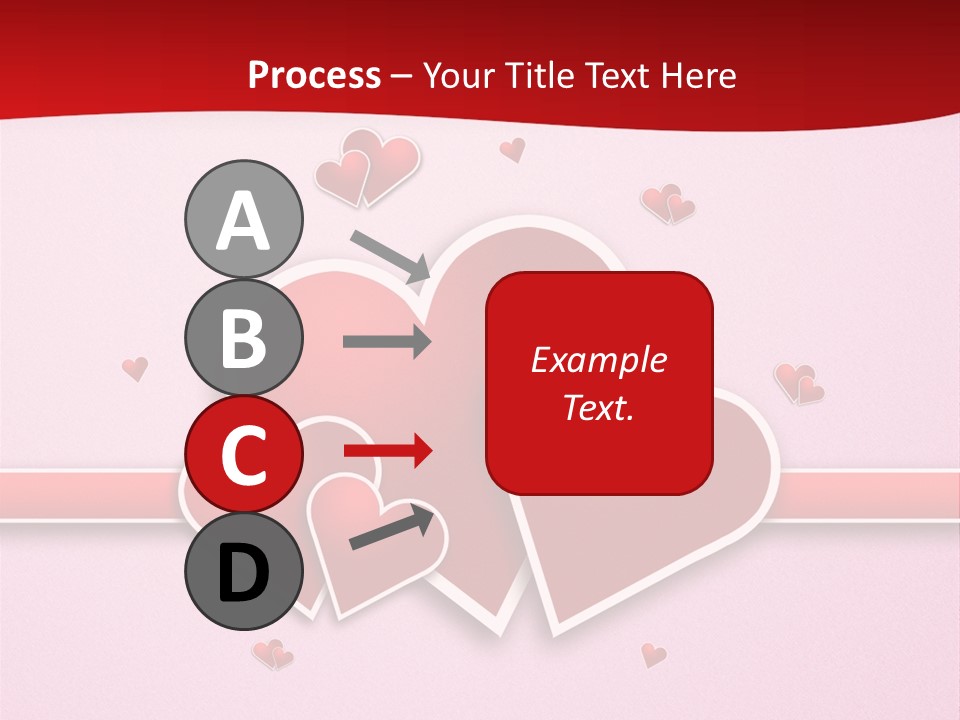 Process – Your Title Text Here

A

B

C

D

Example Text.